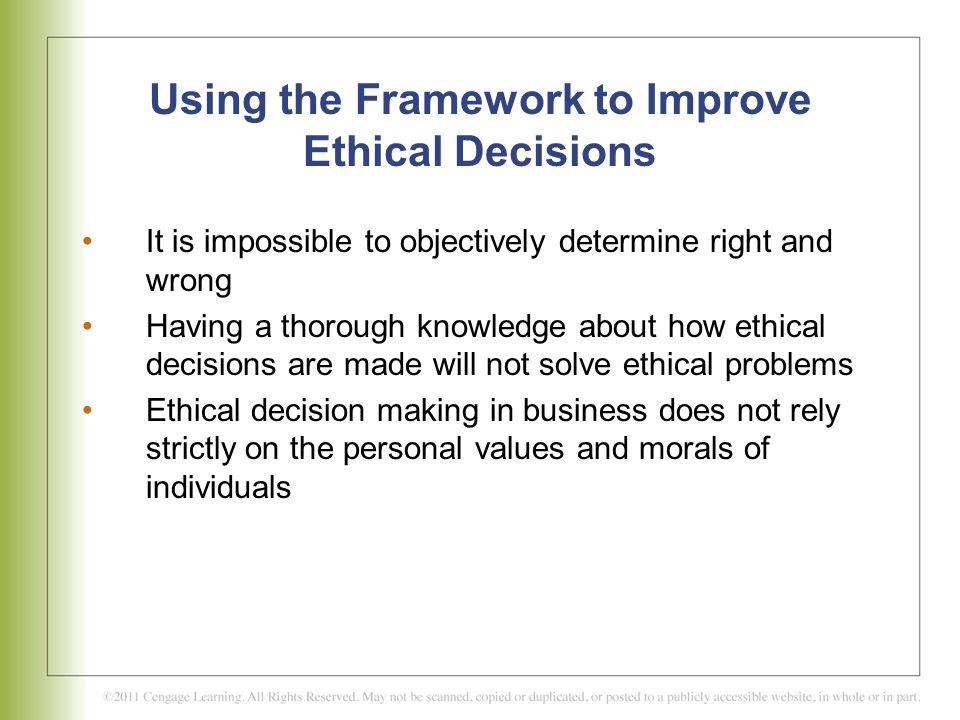 Using the Framework to Improve Ethical Decisions

• It is impossible to objectively determine right and wrong
• Having a thorough knowledge about how ethical decisions are made will not solve ethical problems
• Ethical decision making in business does not rely strictly on the personal values and morals of individuals

©2011 Cengage Learning. All Rights Reserved. May not be scanned, copied or duplicated, or posted to a publicly accessible website, in whole or in part.